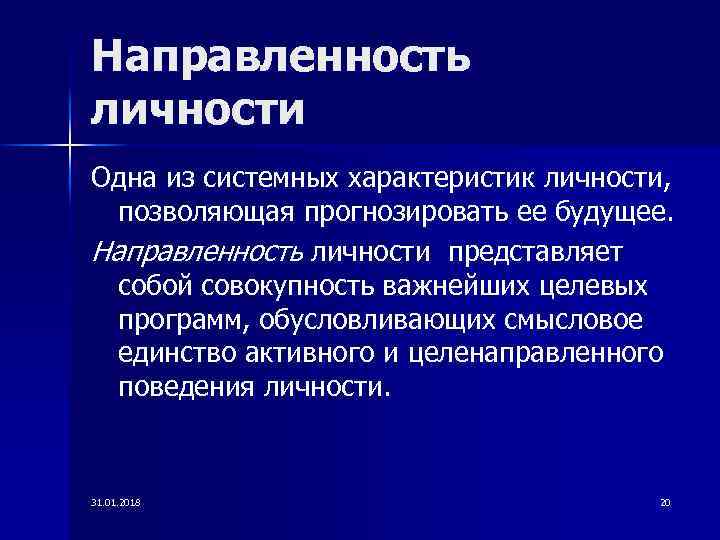 Направленность личности

Одна из системных характеристик личности, позволяющая прогнозировать ее будущее.

Направленность личности представляет собой совокупность важнейших целевых программ, обусловливающих смысловое единство активного и целенаправленного поведения личности.

31.01.2018

20